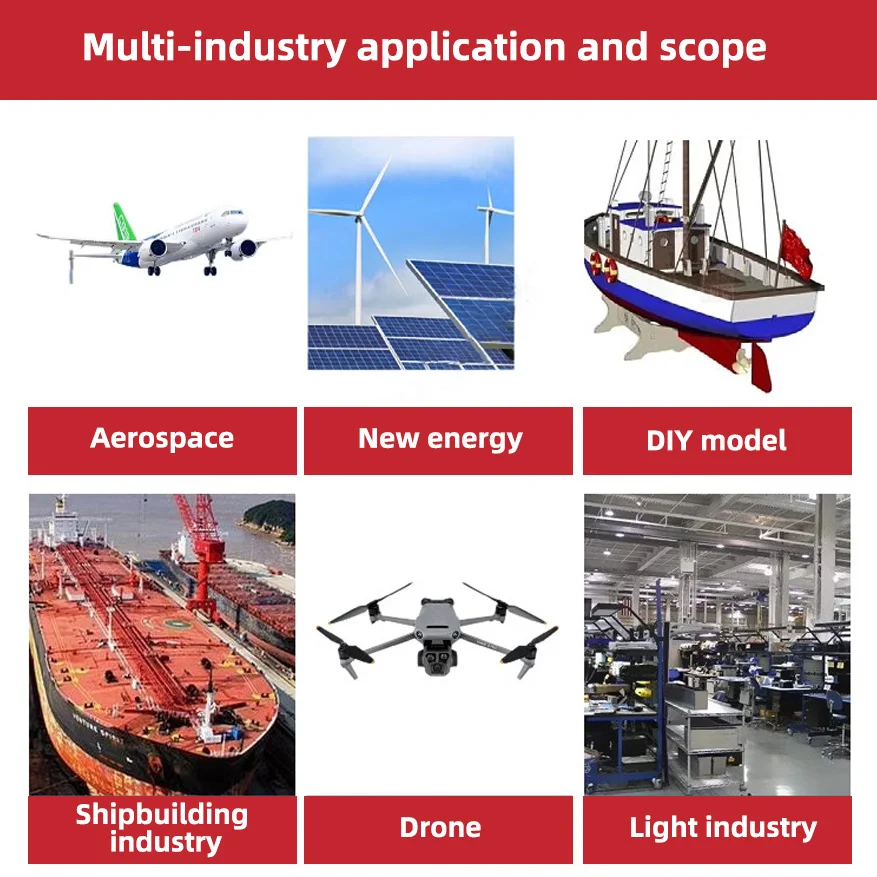 Multi-industry application and scope

Aerospace

New energy

DIY model

Shipbuilding industry

Drone

Light industry